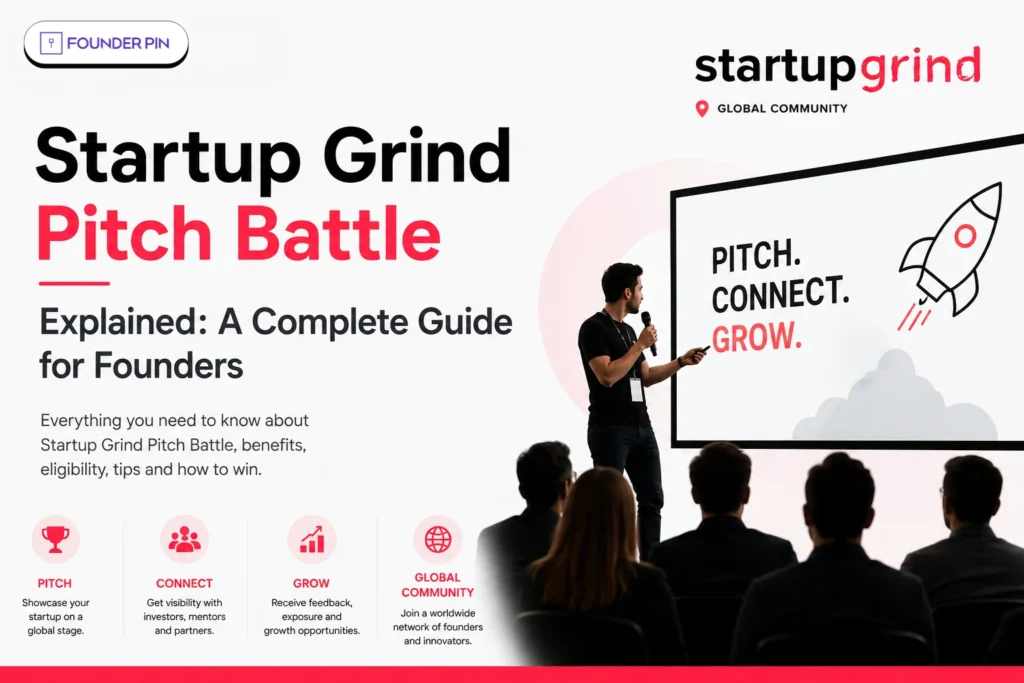 FOUNDER PIN

startupgrind

GLOBAL COMMUNITY

Startup Grind Pitch Battle

Explained: A Complete Guide for Founders

Everything you need to know about Startup Grind Pitch Battle, benefits, eligibility, tips and how to win.

PITCH. CONNECT. GROW.

PITCH
Showcase your startup on a global stage.

CONNECT
Get visibility with investors, mentors and partners.

GROW
Receive feedback, exposure and growth opportunities.

GLOBAL COMMUNITY
Join a worldwide network of founders and innovators.